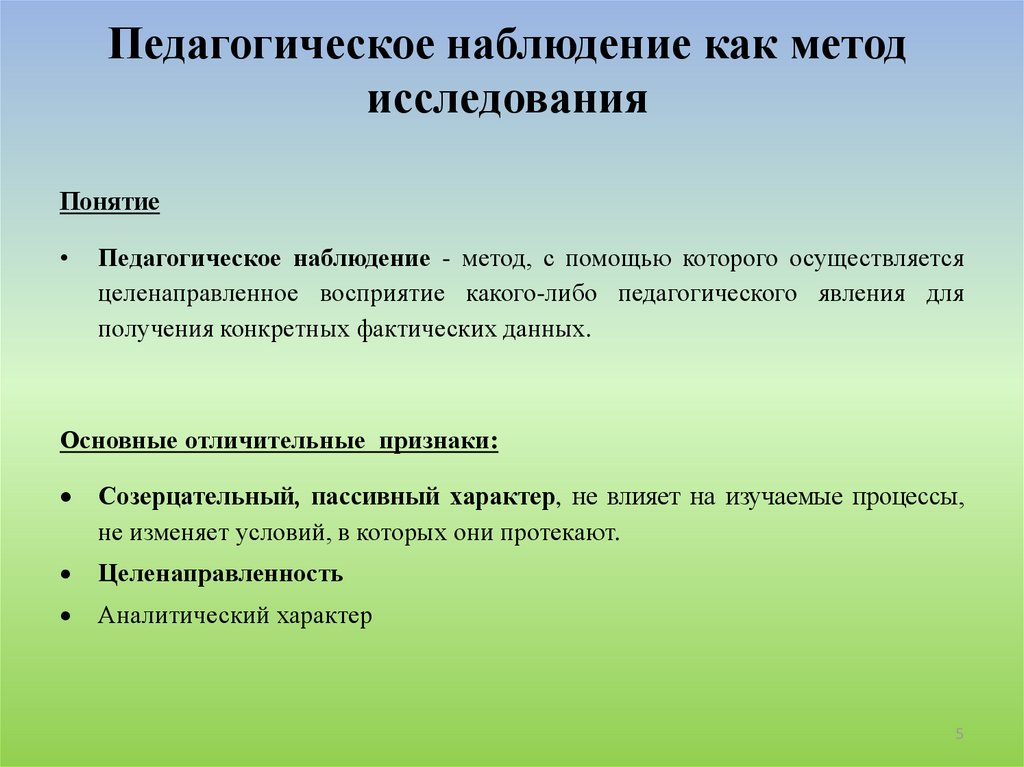 Педагогическое наблюдение как метод исследования

Понятие

• Педагогическое наблюдение - метод, с помощью которого осуществляется целенаправленное восприятие какого-либо педагогического явления для получения конкретных фактических данных.

Основные отличительные признаки:

• Созерцательный, пассивный характер, не влияет на изучаемые процессы, не изменяет условий, в которых они протекают.
• Целенаправленность
• Аналитический характер

5